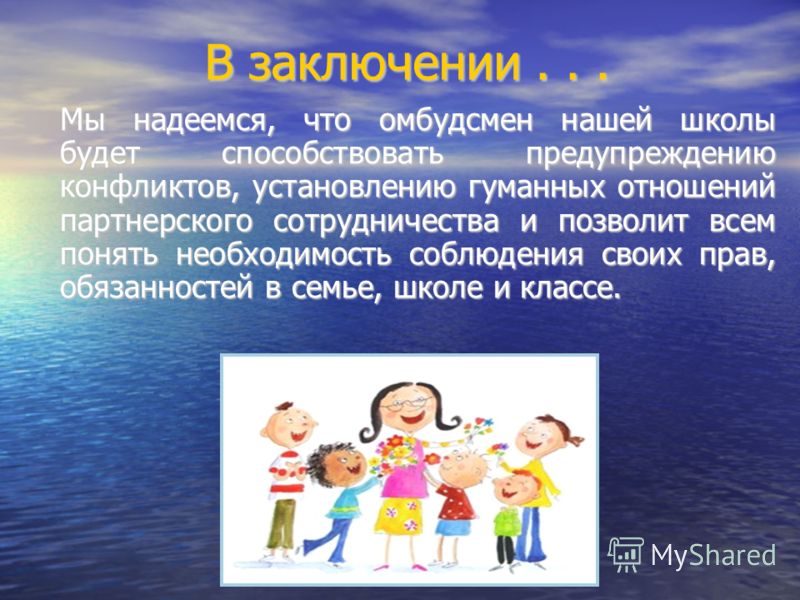 В заключении . . .

Мы надеемся, что омбудсмен нашей школы будет способствовать предупреждению конфликтов, установлению гуманных отношений партнерского сотрудничества и позволит всем понять необходимость соблюдения своих прав, обязанностей в семье, школе и классе.

MyShared